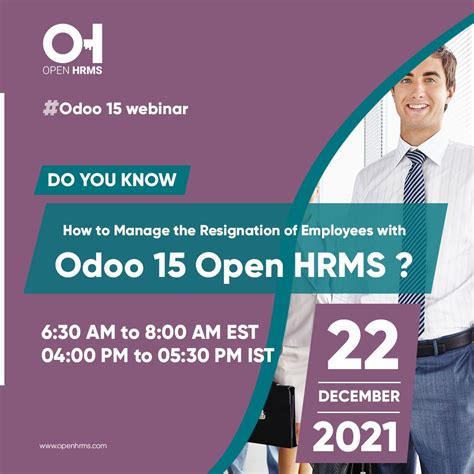 OH
OPEN HRMS

#Odoo 15 webinar

DO YOU KNOW

How to Manage the Resignation of Employees with

Odoo 15 Open HRMS ?

6:30 AM to 8:00 AM EST
04:00 PM to 05:30 PM IST

22
DECEMBER
2021

www.openhrms.com